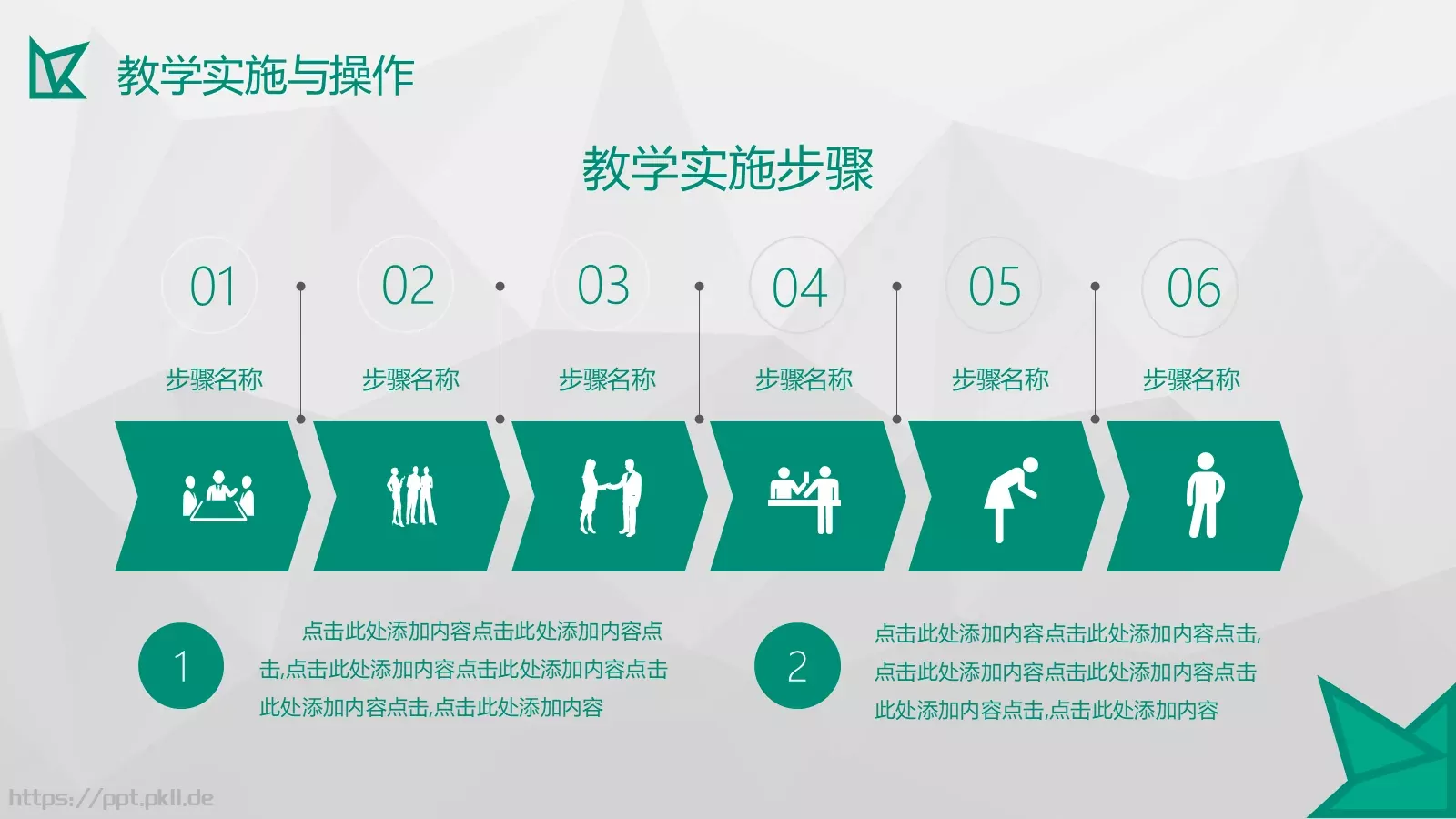 教学实施与操作

教学实施步骤

01
步骤名称

02
步骤名称

03
步骤名称

04
步骤名称

05
步骤名称

06
步骤名称

1

点击此处添加内容点击此处添加内容点击,点击此处添加内容点击此处添加内容点击此处添加内容点击,点击此处添加内容

2

点击此处添加内容点击此处添加内容点击,点击此处添加内容点击此处添加内容点击此处添加内容点击,点击此处添加内容

https://ppt.pkll.de